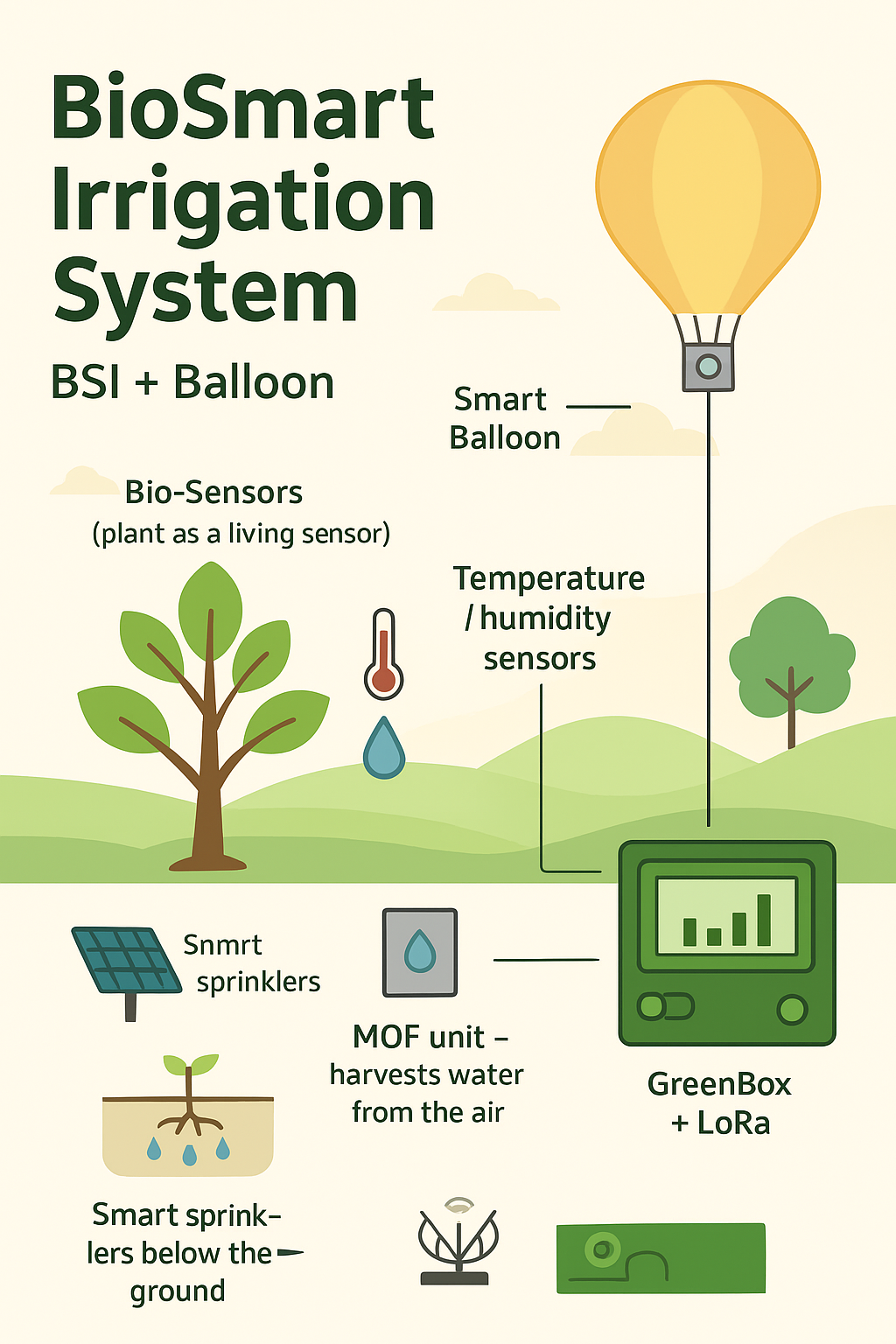 BioSmart Irrigation System

BSI + Balloon

Smart Balloon

Bio-Sensors
(plant as a living sensor)

Temperature / humidity sensors

Snmrt sprinklers

MOF unit – harvests water from the air

GreenBox + LoRa

Smart sprinklers below the ground